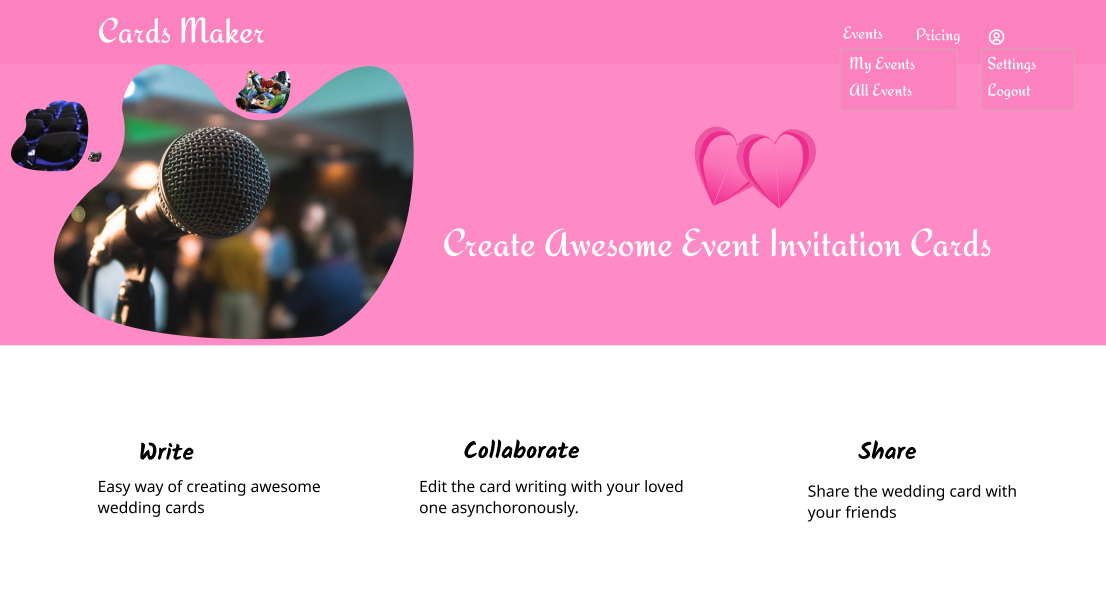 Cards Maker

Events Pricing

My Events
All Events

Settings
Logout

Create Awesome Event Invitation Cards

Write

Easy way of creating awesome wedding cards

Collaborate

Edit the card writing with your loved one asynchoronously.

Share

Share the wedding card with your friends